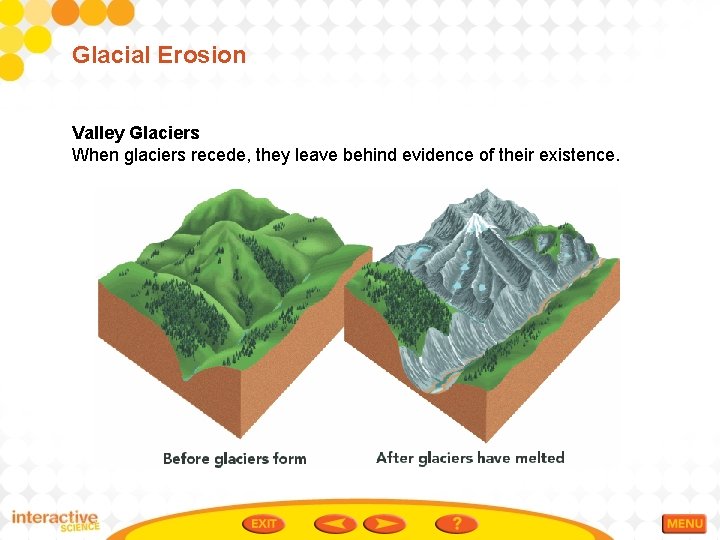 Glacial Erosion

Valley Glaciers
When glaciers recede, they leave behind evidence of their existence.

Before glaciers form

After glaciers have melted

interactive SCIENCE

EXIT

?

MENU